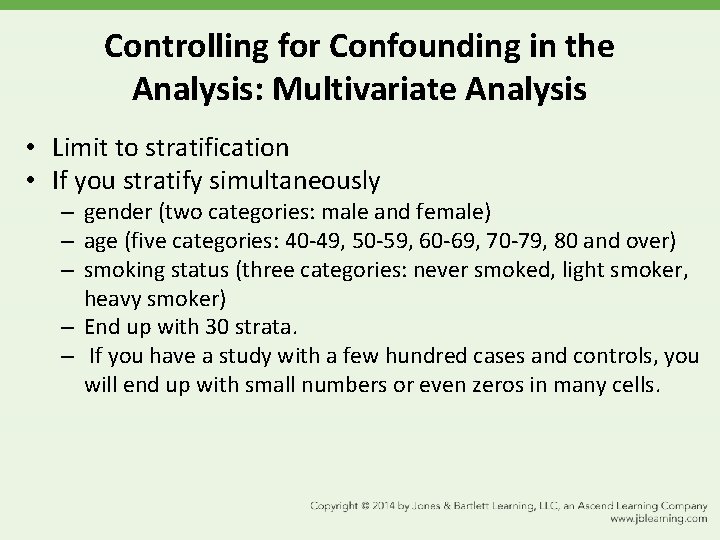 Controlling for Confounding in the Analysis: Multivariate Analysis

• Limit to stratification
• If you stratify simultaneously
– gender (two categories: male and female)
– age (five categories: 40-49, 50-59, 60-69, 70-79, 80 and over)
– smoking status (three categories: never smoked, light smoker, heavy smoker)
– End up with 30 strata.
– If you have a study with a few hundred cases and controls, you will end up with small numbers or even zeros in many cells.

Copyright © 2014 by Jones & Bartlett Learning, LLC, an Ascend Learning Company
www.jblearning.com